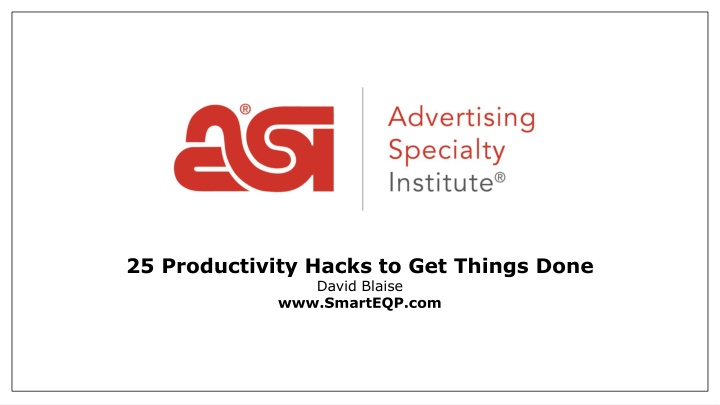 asi®

Advertising Specialty Institute®

25 Productivity Hacks to Get Things Done
David Blaise
www.SmartEQP.com